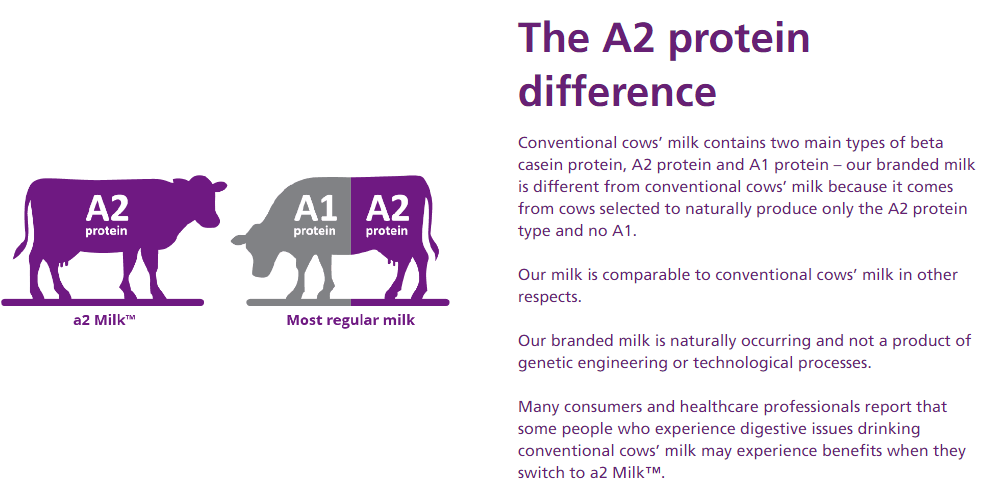 A2
protein

a2 Milk™

A1
protein
A2
protein

Most regular milk

The A2 protein difference

Conventional cows' milk contains two main types of beta casein protein, A2 protein and A1 protein – our branded milk is different from conventional cows' milk because it comes from cows selected to naturally produce only the A2 protein type and no A1.

Our milk is comparable to conventional cows' milk in other respects.

Our branded milk is naturally occurring and not a product of genetic engineering or technological processes.

Many consumers and healthcare professionals report that some people who experience digestive issues drinking conventional cows' milk may experience benefits when they switch to a2 Milk™.